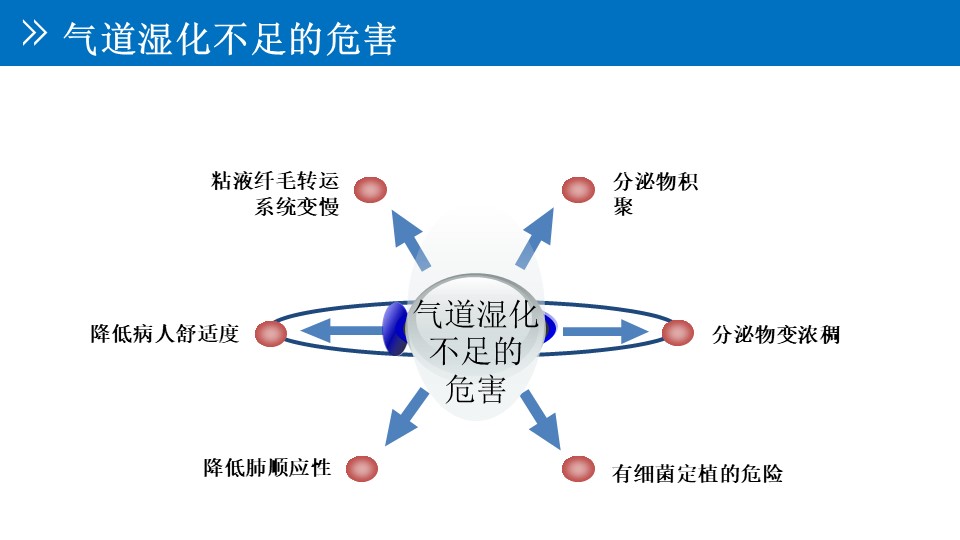 气道湿化不足的危害

粘液纤毛转运系统变慢

分泌物积聚

降低病人舒适度

气道湿化不足的危害

分泌物变浓稠

降低肺顺应性

有细菌定植的危险